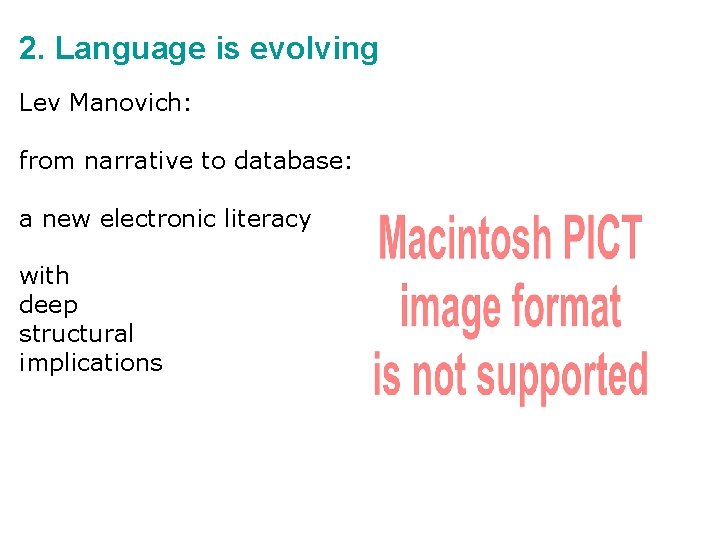 2. Language is evolving

Lev Manovich:

from narrative to database:

a new electronic literacy

with
deep
structural
implications

Macintosh PICT
image format
is not supported